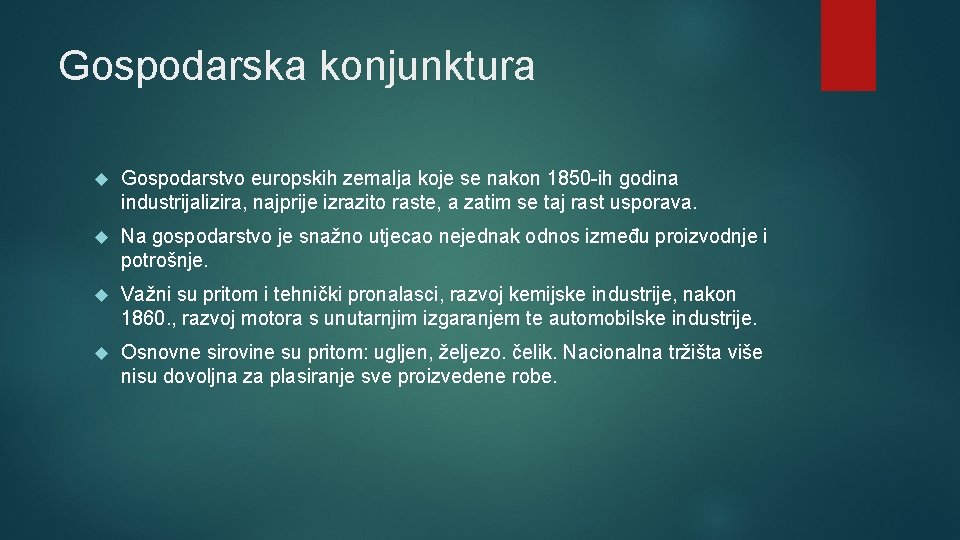 Gospodarska konjunktura

Gospodarstvo europskih zemalja koje se nakon 1850-ih godina industrijalizira, najprije izrazito raste, a zatim se taj rast usporava.

Na gospodarstvo je snažno utjecao nejednak odnos između proizvodnje i potrošnje.

Važni su pritom i tehnički pronalasci, razvoj kemijske industrije, nakon 1860., razvoj motora s unutarnjim izgaranjem te automobilske industrije.

Osnovne sirovine su pritom: ugljen, željezo. čelik. Nacionalna tržišta više nisu dovoljna za plasiranje sve proizvedene robe.